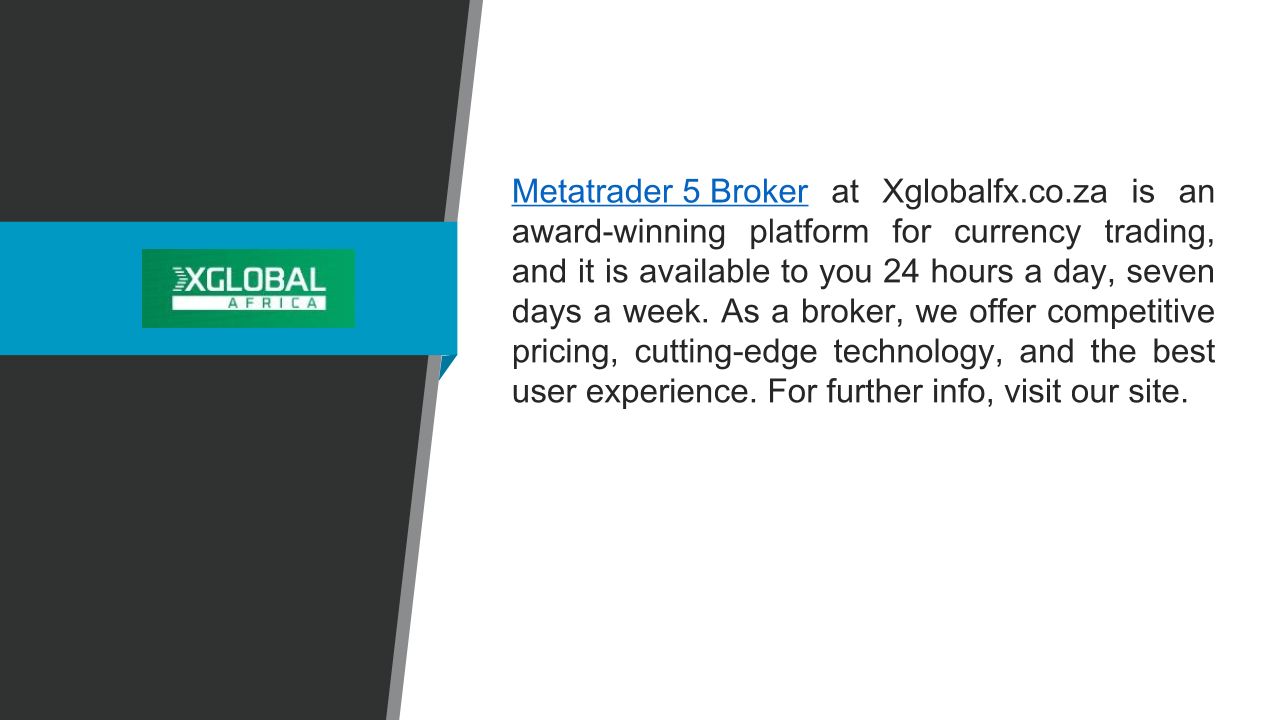 XGLOBAL
AFRICA

Metatrader 5 Broker at Xglobalfx.co.za is an award-winning platform for currency trading, and it is available to you 24 hours a day, seven days a week. As a broker, we offer competitive pricing, cutting-edge technology, and the best user experience. For further info, visit our site.